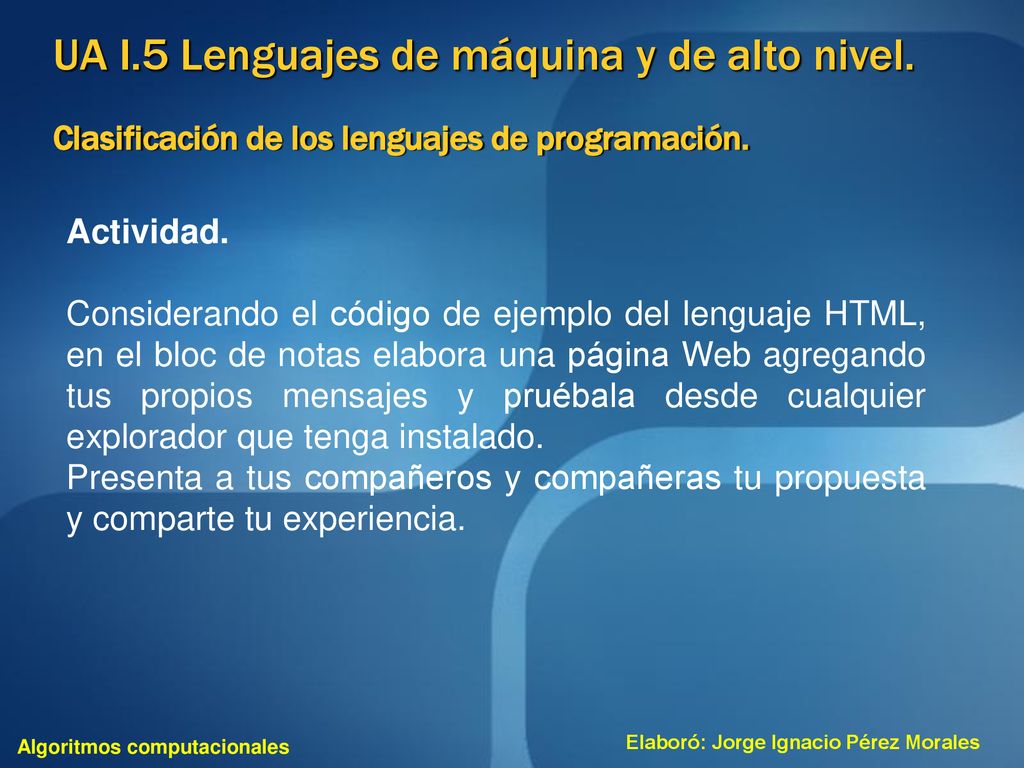 UA I.5 Lenguajes de máquina y de alto nivel.

Clasificación de los lenguajes de programación.

Actividad.

Considerando el código de ejemplo del lenguaje HTML, en el bloc de notas elabora una página Web agregando tus propios mensajes y pruébala desde cualquier explorador que tenga instalado.
Presenta a tus compañeros y compañeras tu propuesta y comparte tu experiencia.

Algoritmos computacionales

Elaboró: Jorge Ignacio Pérez Morales